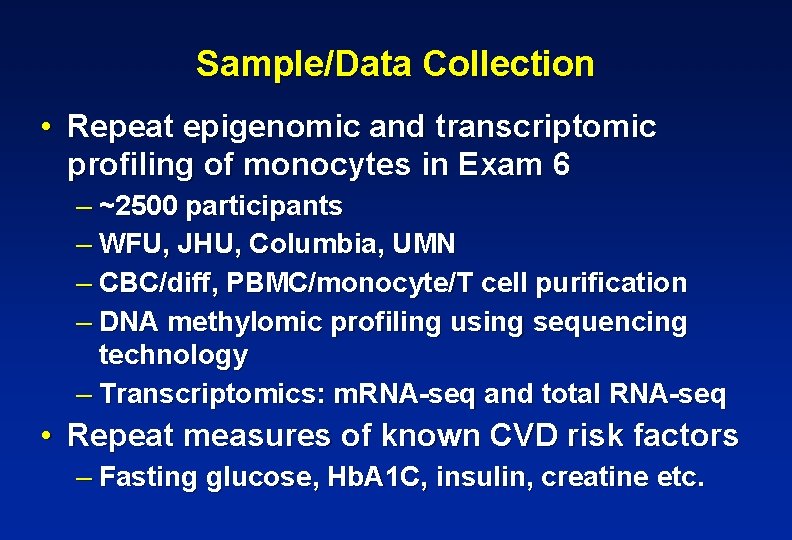 Sample/Data Collection

• Repeat epigenomic and transcriptomic profiling of monocytes in Exam 6
– ~2500 participants
– WFU, JHU, Columbia, UMN
– CBC/diff, PBMC/monocyte/T cell purification
– DNA methylomic profiling using sequencing technology
– Transcriptomics: mRNA-seq and total RNA-seq
• Repeat measures of known CVD risk factors
– Fasting glucose, HbA1C, insulin, creatine etc.